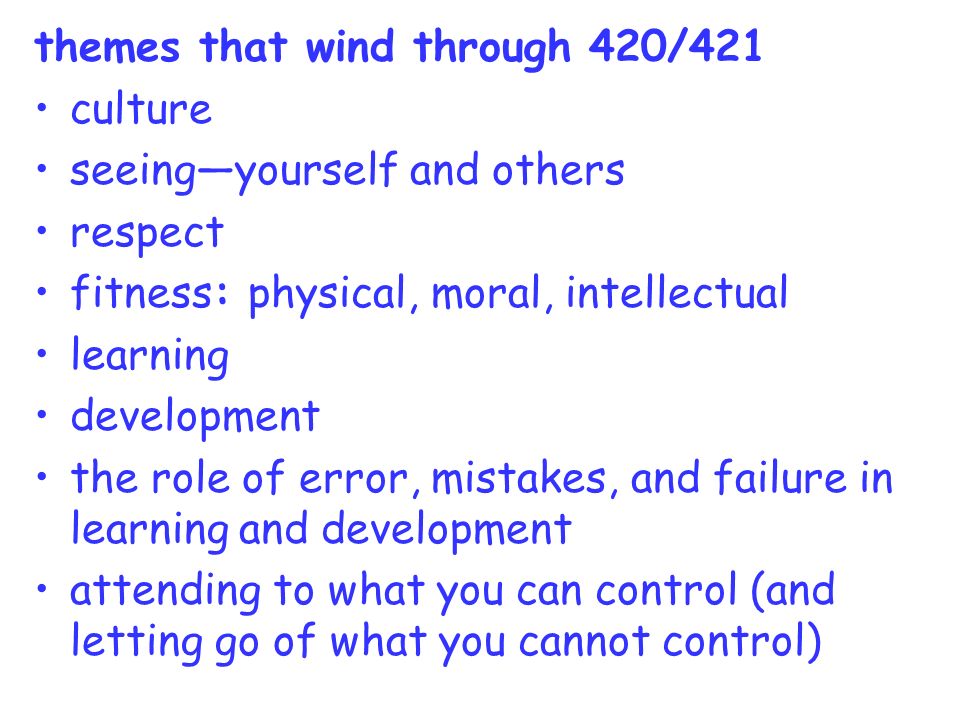 themes that wind through 420/421

• culture
• seeing—yourself and others
• respect
• fitness: physical, moral, intellectual
• learning
• development
• the role of error, mistakes, and failure in learning and development
• attending to what you can control (and letting go of what you cannot control)